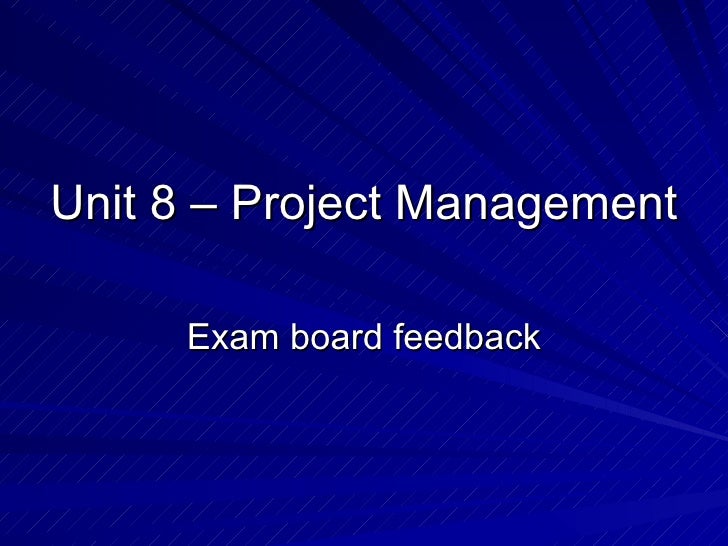 Unit 8 – Project Management

Exam board feedback